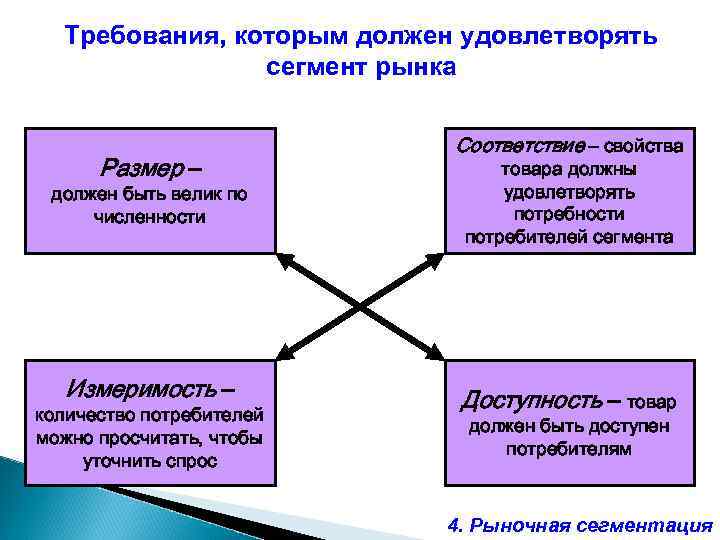 Требования, которым должен удовлетворять сегмент рынка

Размер – должен быть велик по численности

Соответствие – свойства товара должны удовлетворять потребности потребителей сегмента

Измеримость – количество потребителей можно просчитать, чтобы уточнить спрос

Доступность – товар должен быть доступен потребителям

4. Рыночная сегментация